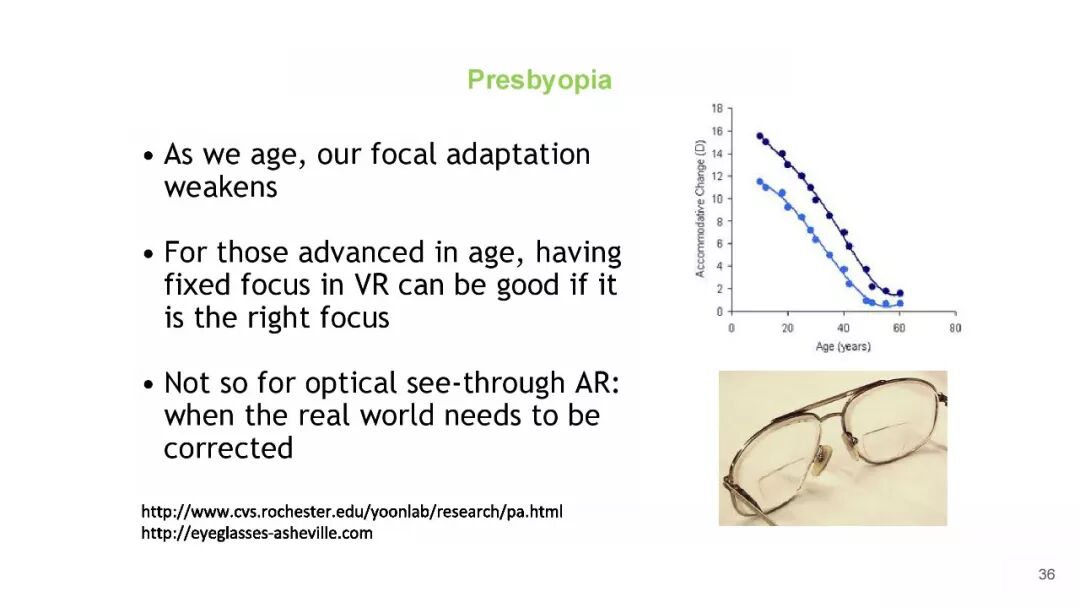 Presbyopia

• As we age, our focal adaptation weakens

• For those advanced in age, having fixed focus in VR can be good if it is the right focus

• Not so for optical see-through AR: when the real world needs to be corrected

http://www.cvs.rochester.edu/yoonlab/research/pa.html
http://eyeglasses-asheville.com

Accommodative Change (D)
18
16
14
12
10
8
6
4
2
0
0
20
40
60
80
Age (years)

36